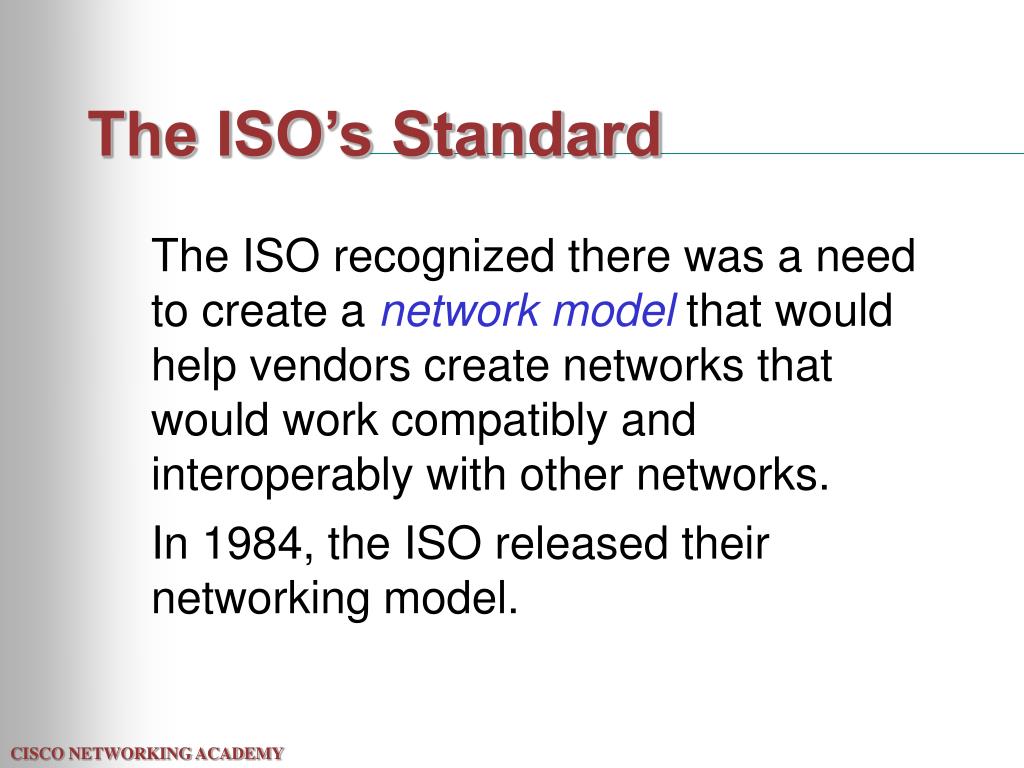 The ISO’s Standard

The ISO recognized there was a need to create a network model that would help vendors create networks that would work compatibly and interoperably with other networks.

In 1984, the ISO released their networking model.

CISCO NETWORKING ACADEMY